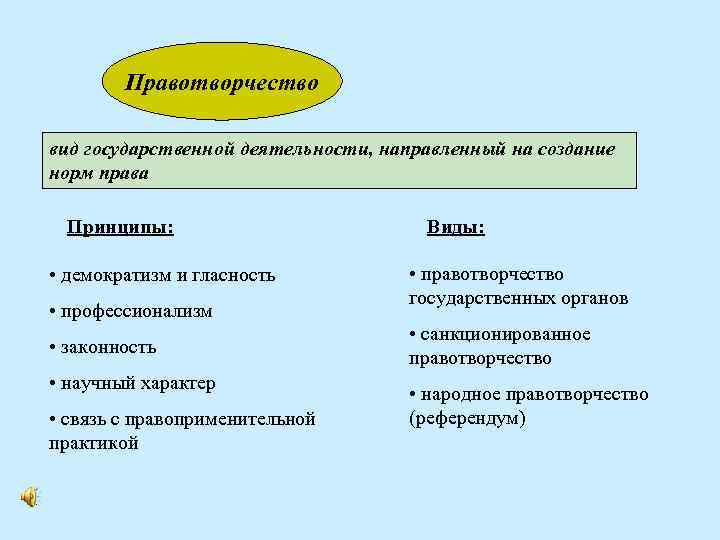 Правотворчество

вид государственной деятельности, направленный на создание норм права

Принципы:

• демократизм и гласность

• профессионализм

• законность

• научный характер

• связь с правоприменительной практикой

Виды:

• правотворчество государственных органов

• санкционированное правотворчество

• народное правотворчество (референдум)